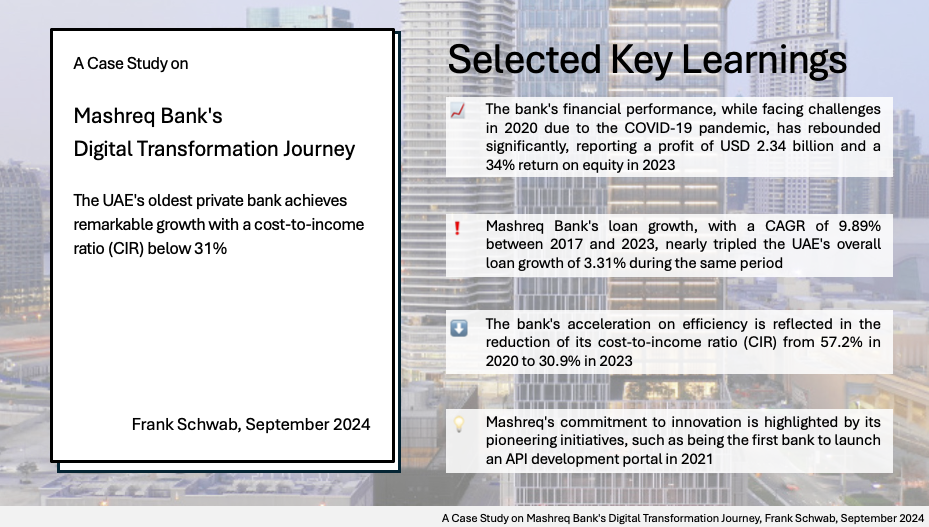 A Case Study on

Mashreq Bank's
Digital Transformation Journey

The UAE's oldest private bank achieves remarkable growth with a cost-to-income ratio (CIR) below 31%

Frank Schwab, September 2024

Selected Key Learnings

The bank's financial performance, while facing challenges in 2020 due to the COVID-19 pandemic, has rebounded significantly, reporting a profit of USD 2.34 billion and a 34% return on equity in 2023

Mashreq Bank's loan growth, with a CAGR of 9.89% between 2017 and 2023, nearly tripled the UAE's overall loan growth of 3.31% during the same period

The bank's acceleration on efficiency is reflected in the reduction of its cost-to-income ratio (CIR) from 57.2% in 2020 to 30.9% in 2023

Mashreq's commitment to innovation is highlighted by its pioneering initiatives, such as being the first bank to launch an API development portal in 2021

A Case Study on Mashreq Bank's Digital Transformation Journey, Frank Schwab, September 2024